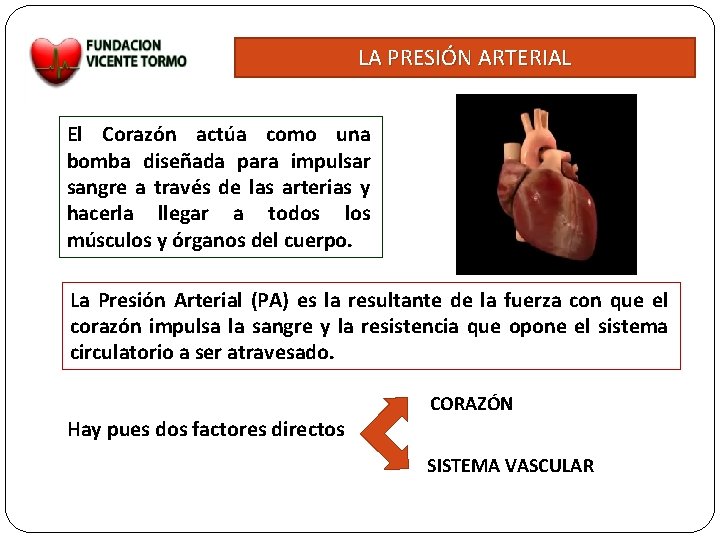 FUNDACION VICENTE TORMO

LA PRESIÓN ARTERIAL

El Corazón actúa como una bomba diseñada para impulsar sangre a través de las arterias y hacerla llegar a todos los músculos y órganos del cuerpo.

La Presión Arterial (PA) es la resultante de la fuerza con que el corazón impulsa la sangre y la resistencia que opone el sistema circulatorio a ser atravesado.

Hay pues dos factores directos

CORAZÓN

SISTEMA VASCULAR